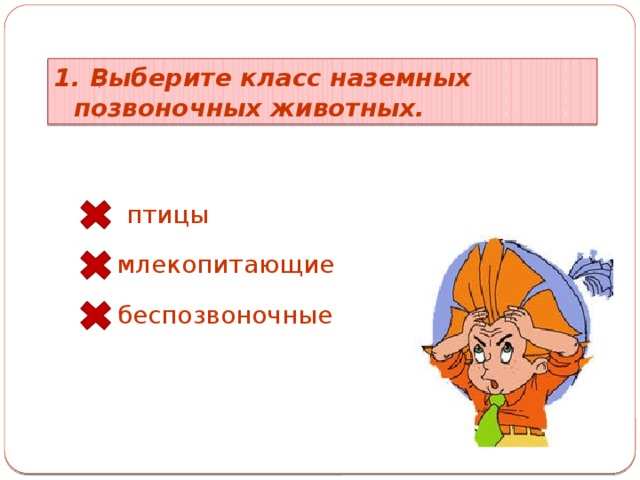 1. Выберите класс наземных позвоночных животных.

птицы

млекопитающие

беспозвоночные